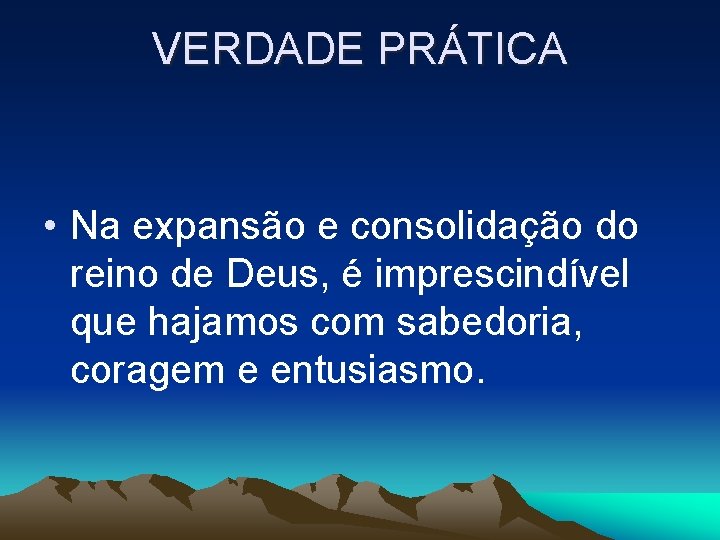 VERDADE PRÁTICA

• Na expansão e consolidação do reino de Deus, é imprescindível que hajamos com sabedoria, coragem e entusiasmo.